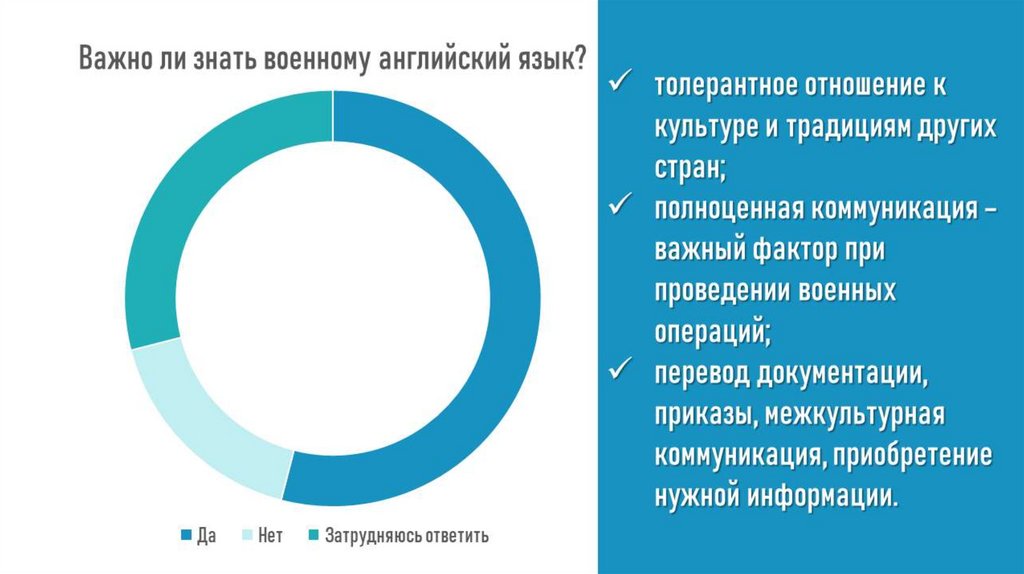 Важно ли знать военному английский язык?

Да
Нет
Затрудняюсь ответить

✓ толерантное отношение к культуре и традициям других стран;
✓ полноценная коммуникация – важный фактор при проведении военных операций;
✓ перевод документации, приказы, межкультурная коммуникация, приобретение нужной информации.